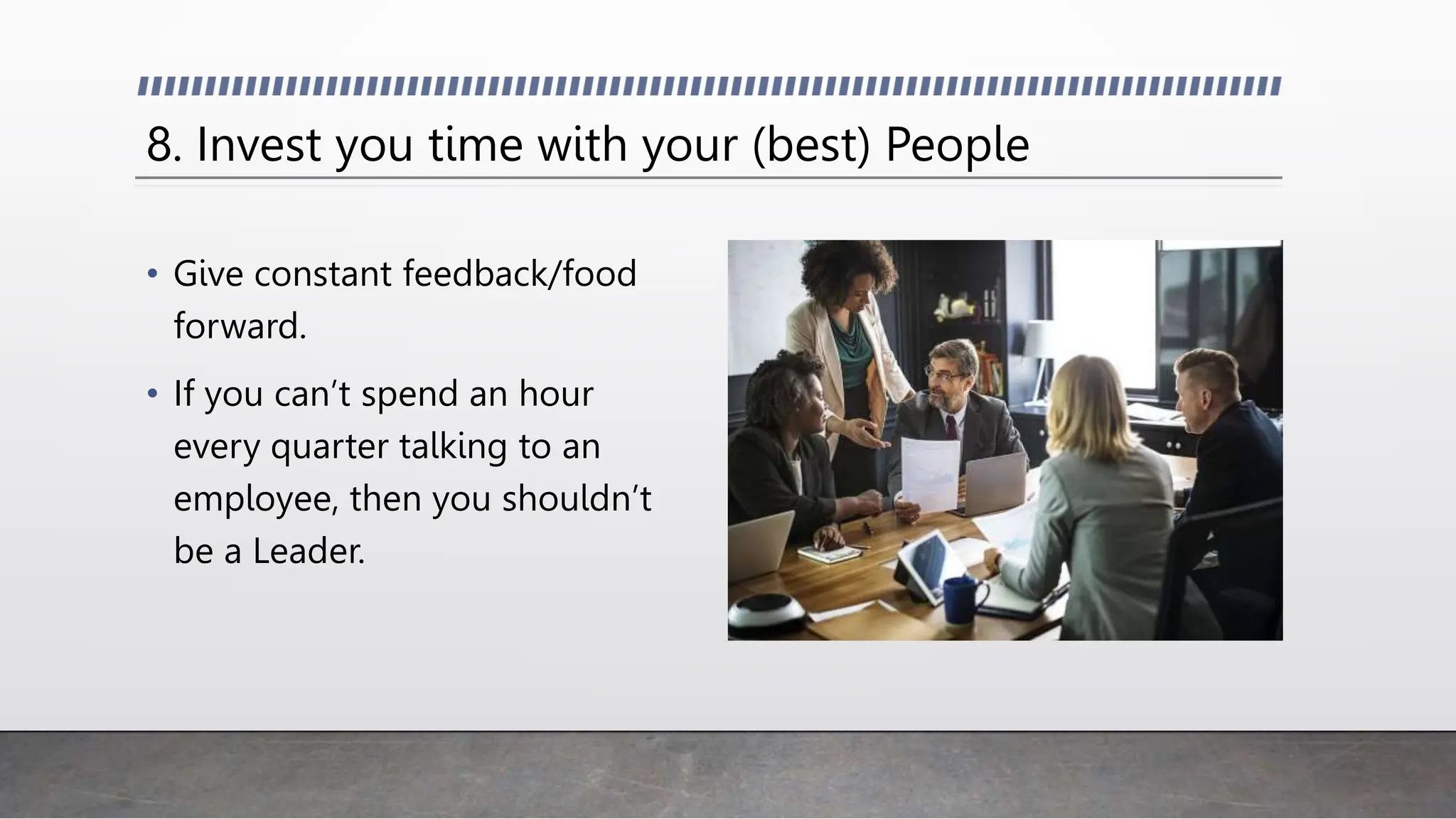 8. Invest you time with your (best) People

• Give constant feedback/food forward.

• If you can’t spend an hour every quarter talking to an employee, then you shouldn’t be a Leader.